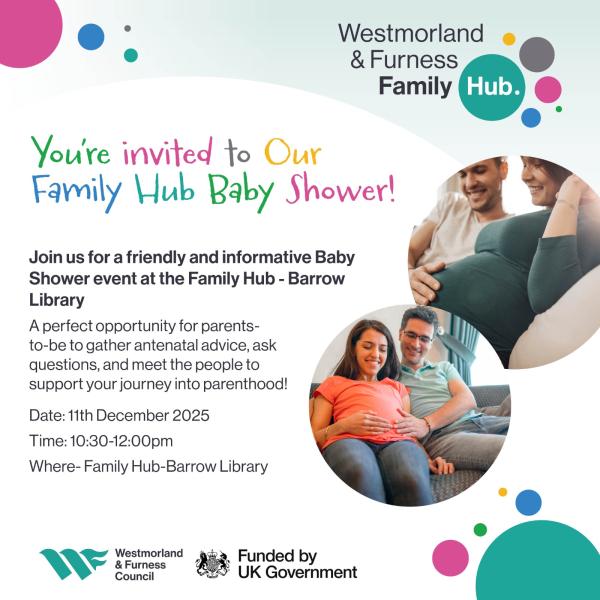 Westmorland & Furness Family Hub.

You're invited to Our Family Hub Baby Shower!

Join us for a friendly and informative Baby Shower event at the Family Hub - Barrow Library

A perfect opportunity for parents-to-be to gather antenatal advice, ask questions, and meet the people to support your journey into parenthood!

Date: 11th December 2025

Time: 10:30-12:00pm

Where- Family Hub-Barrow Library

Westmorland & Furness Council

Funded by UK Government